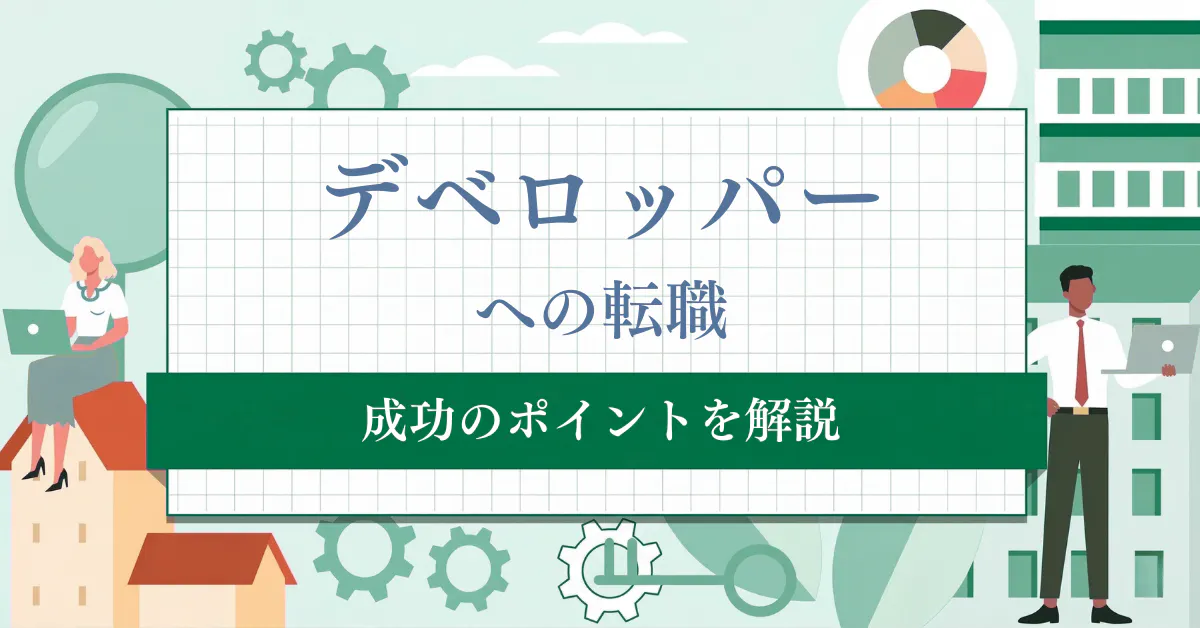 デベロッパー
への転職

成功のポイントを解説